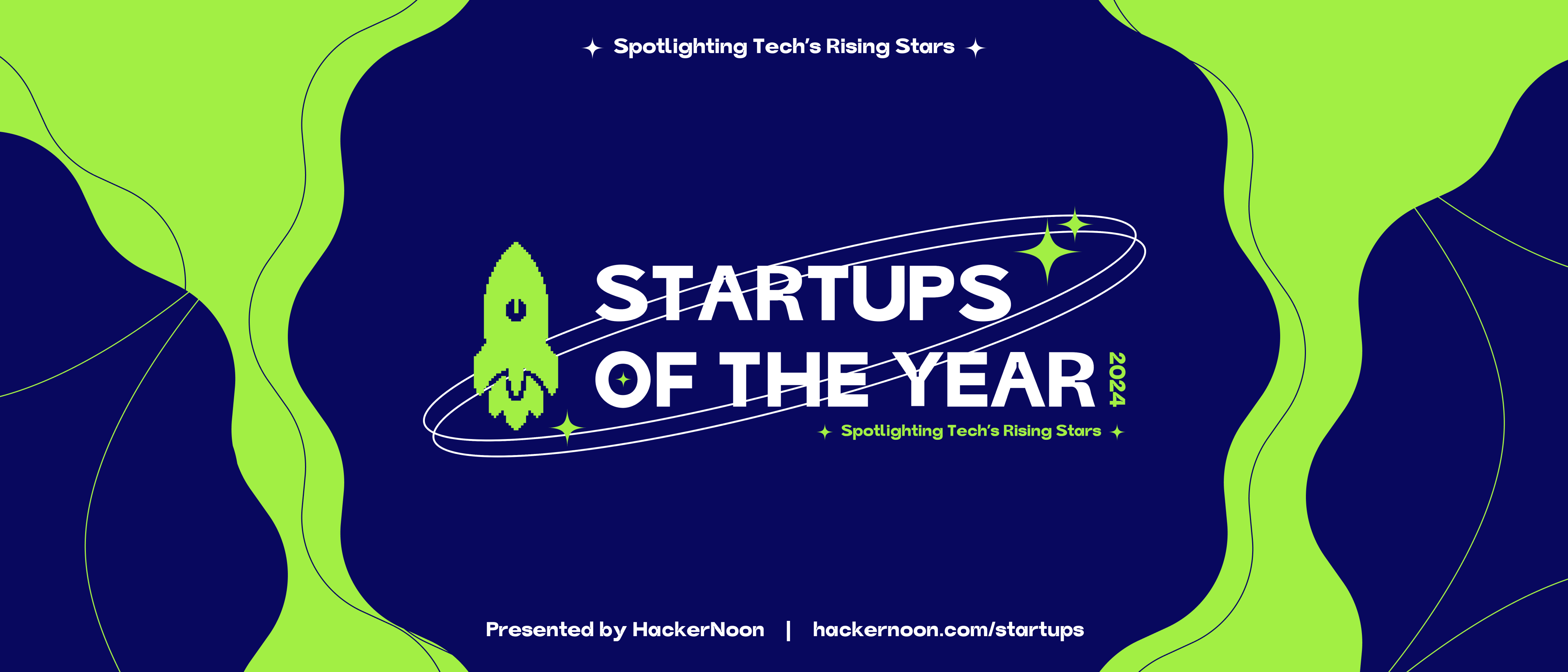 Spotlighting Tech's Rising Stars

STARTUPS OF THE YEAR 2024

Spotlighting Tech's Rising Stars

Presented by HackerNoon | hackernoon.com/startups